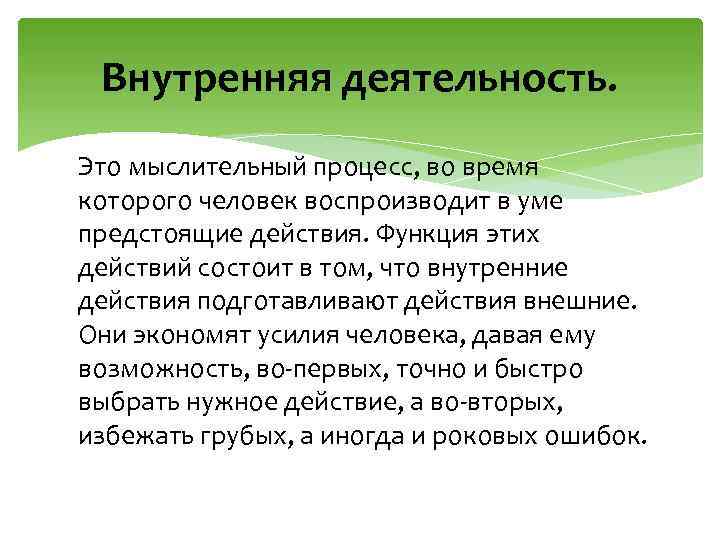 Внутренняя деятельность.

Это мыслительный процесс, во время которого человек воспроизводит в уме предстоящие действия. Функция этих действий состоит в том, что внутренние действия подготавливают действия внешние. Они экономят усилия человека, давая ему возможность, во-первых, точно и быстро выбрать нужное действие, а во-вторых, избежать грубых, а иногда и роковых ошибок.